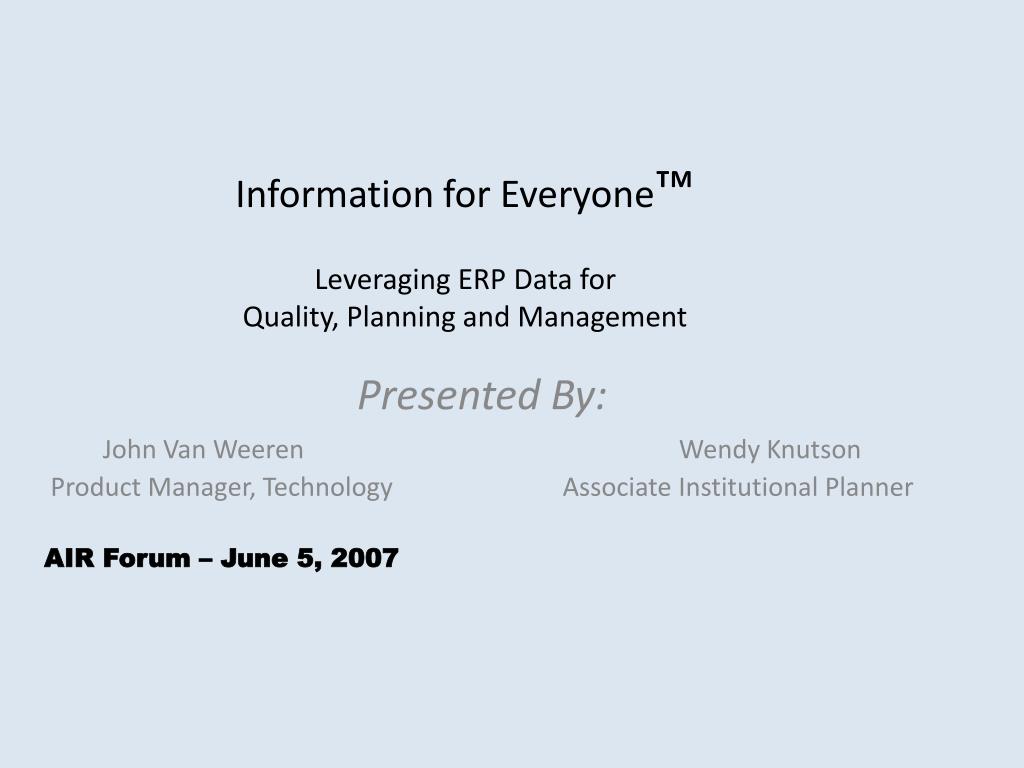 Information for Everyone™

Leveraging ERP Data for
Quality, Planning and Management

Presented By:

John Van Weeren
Product Manager, Technology

Wendy Knutson
Associate Institutional Planner

AIR Forum – June 5, 2007